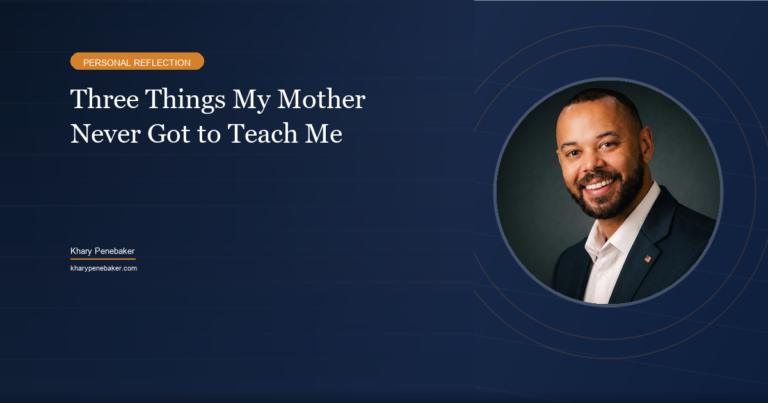 PERSONAL REFLECTION

Three Things My Mother Never Got to Teach Me

Khary Penebaker

kharypenebaker.com